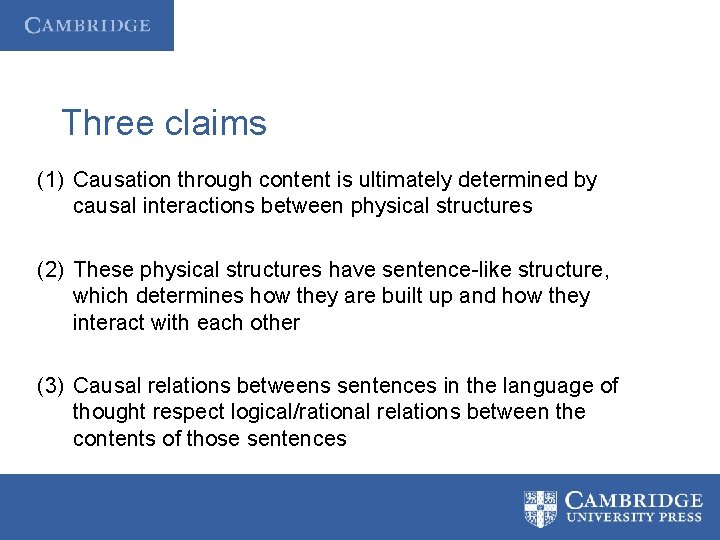 CAMBRIDGE

Three claims

(1) Causation through content is ultimately determined by causal interactions between physical structures

(2) These physical structures have sentence-like structure, which determines how they are built up and how they interact with each other

(3) Causal relations betweens sentences in the language of thought respect logical/rational relations between the contents of those sentences

CAMBRIDGE
UNIVERSITY PRESS